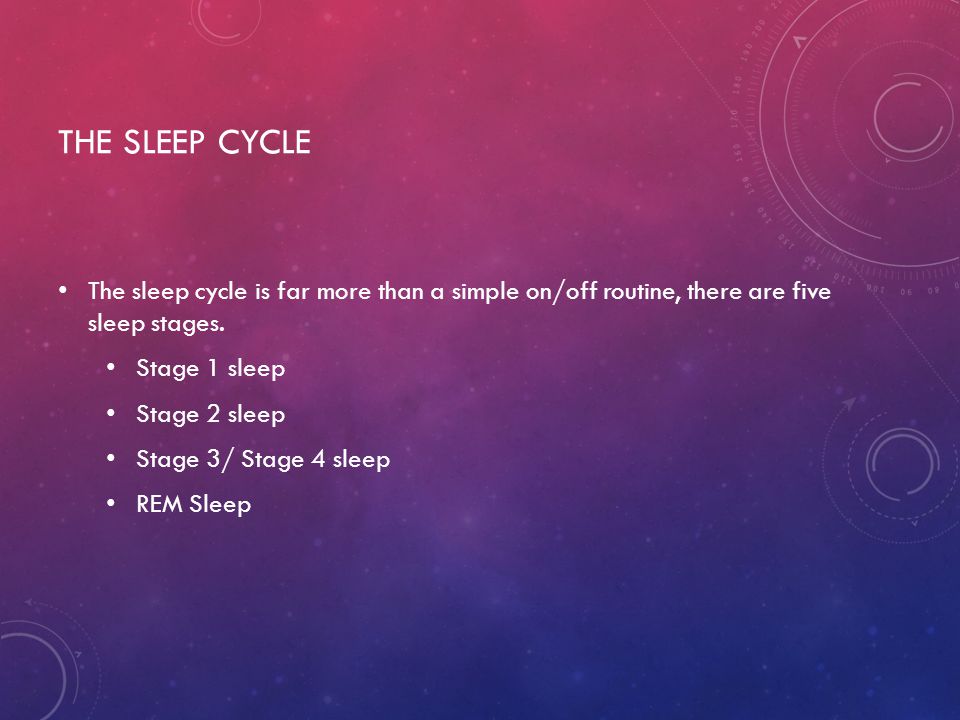 THE SLEEP CYCLE

• The sleep cycle is far more than a simple on/off routine, there are five sleep stages.

• Stage 1 sleep
• Stage 2 sleep
• Stage 3/ Stage 4 sleep
• REM Sleep